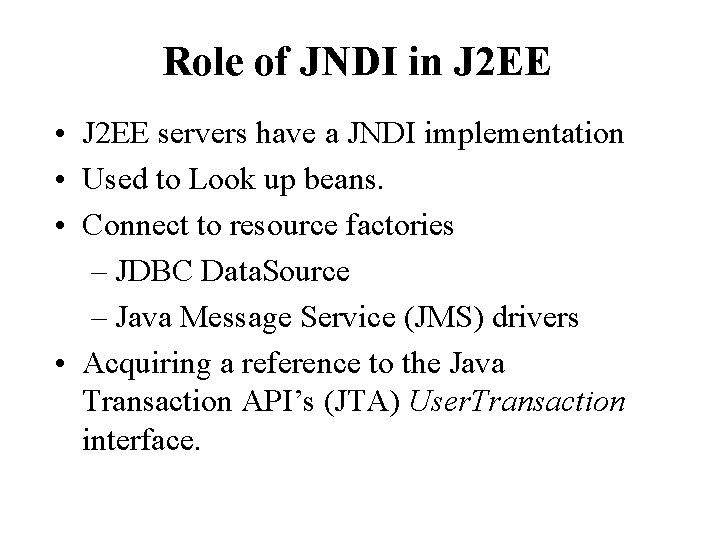 Role of JNDI in J2EE

• J2EE servers have a JNDI implementation
• Used to Look up beans.
• Connect to resource factories
– JDBC DataSource
– Java Message Service (JMS) drivers
• Acquiring a reference to the Java Transaction API's (JTA) UserTransaction interface.